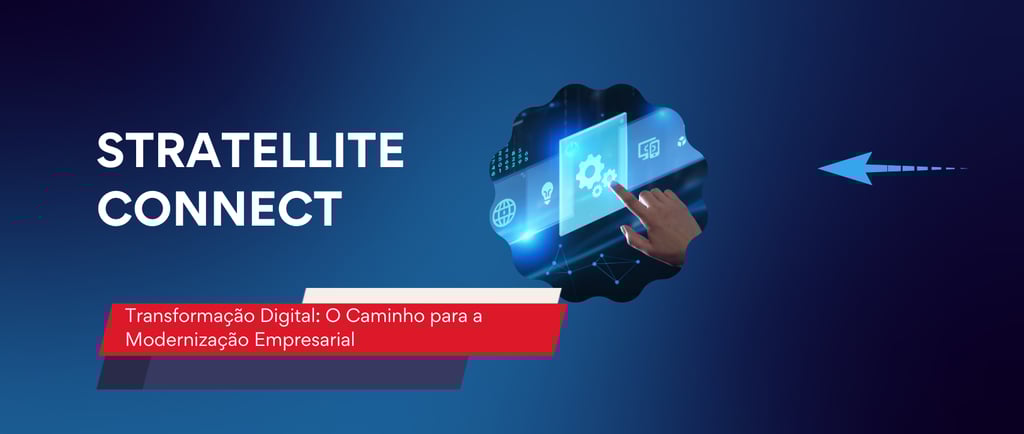 STRATELLITE CONNECT

Transformação Digital: O Caminho para a Modernização Empresarial